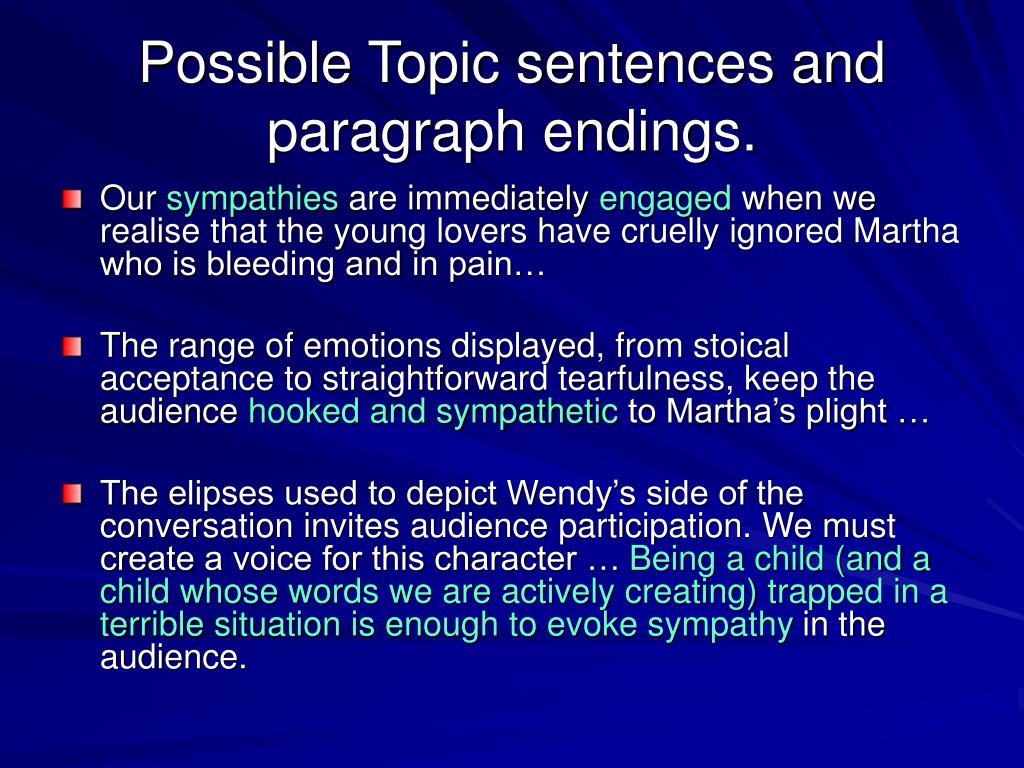 Possible Topic sentences and paragraph endings.

Our sympathies are immediately engaged when we realise that the young lovers have cruelly ignored Martha who is bleeding and in pain…

The range of emotions displayed, from stoical acceptance to straightforward tearfulness, keep the audience hooked and sympathetic to Martha's plight …

The elipses used to depict Wendy's side of the conversation invites audience participation. We must create a voice for this character … Being a child (and a child whose words we are actively creating) trapped in a terrible situation is enough to evoke sympathy in the audience.